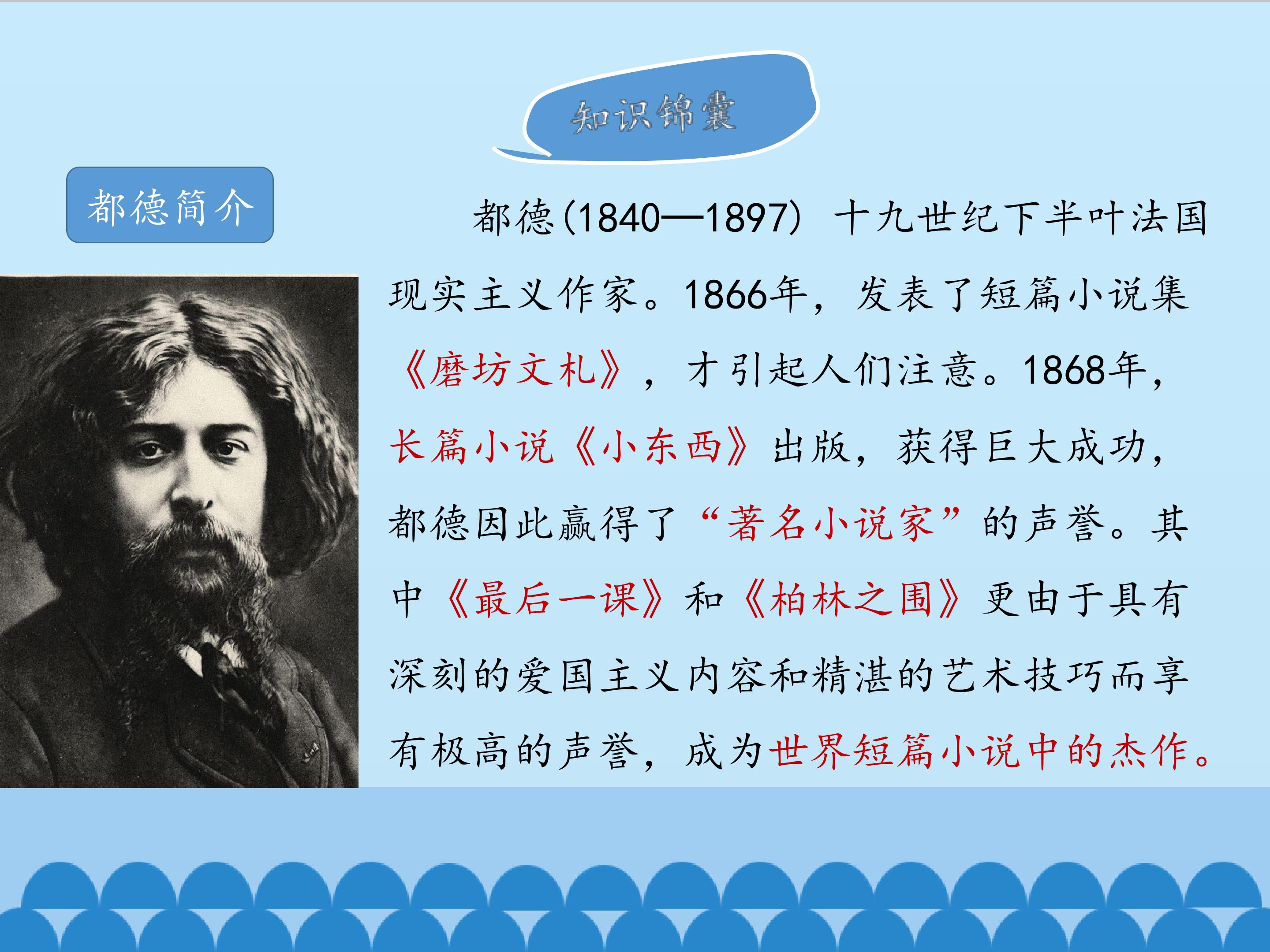 知识锦囊

都德简介

都德(1840—1897) 十九世纪下半叶法国现实主义作家。1866年，发表了短篇小说集《磨坊文札》，才引起人们注意。1868年，长篇小说《小东西》出版，获得巨大成功，都德因此赢得了“著名小说家”的声誉。其中《最后一课》和《柏林之围》更由于具有深刻的爱国主义内容和精湛的艺术技巧而享有极高的声誉，成为世界短篇小说中的杰作。